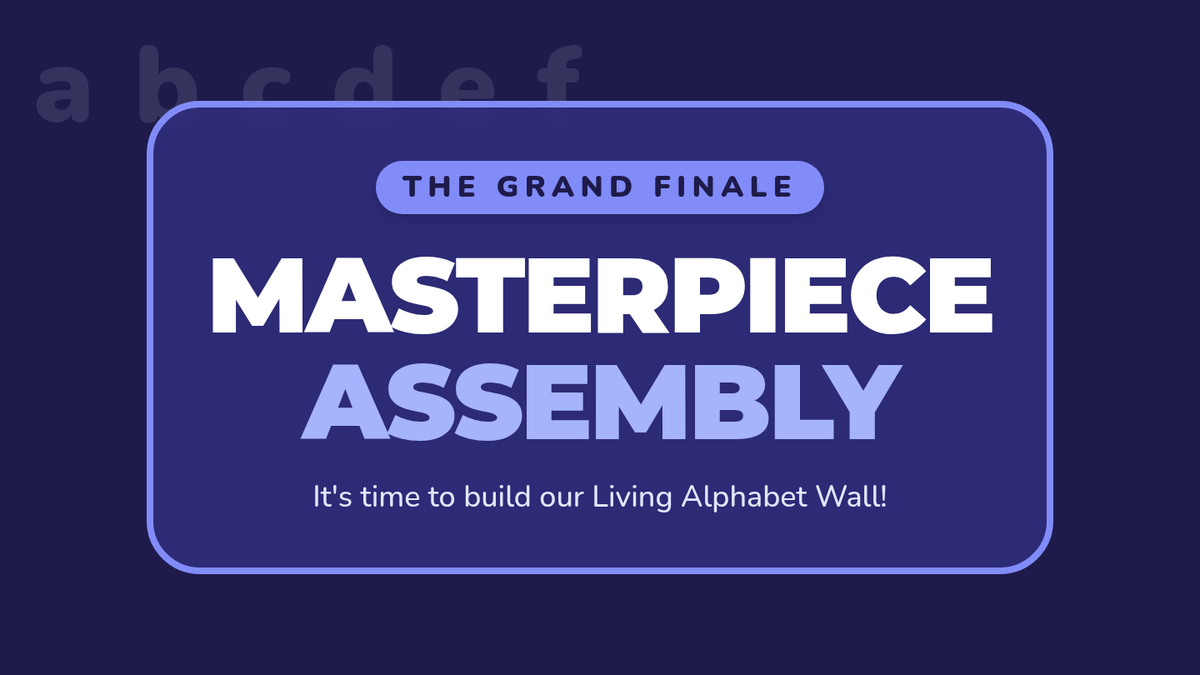 a b c d e f

THE GRAND FINALE

MASTERPIECE ASSEMBLY

It's time to build our Living Alphabet Wall!